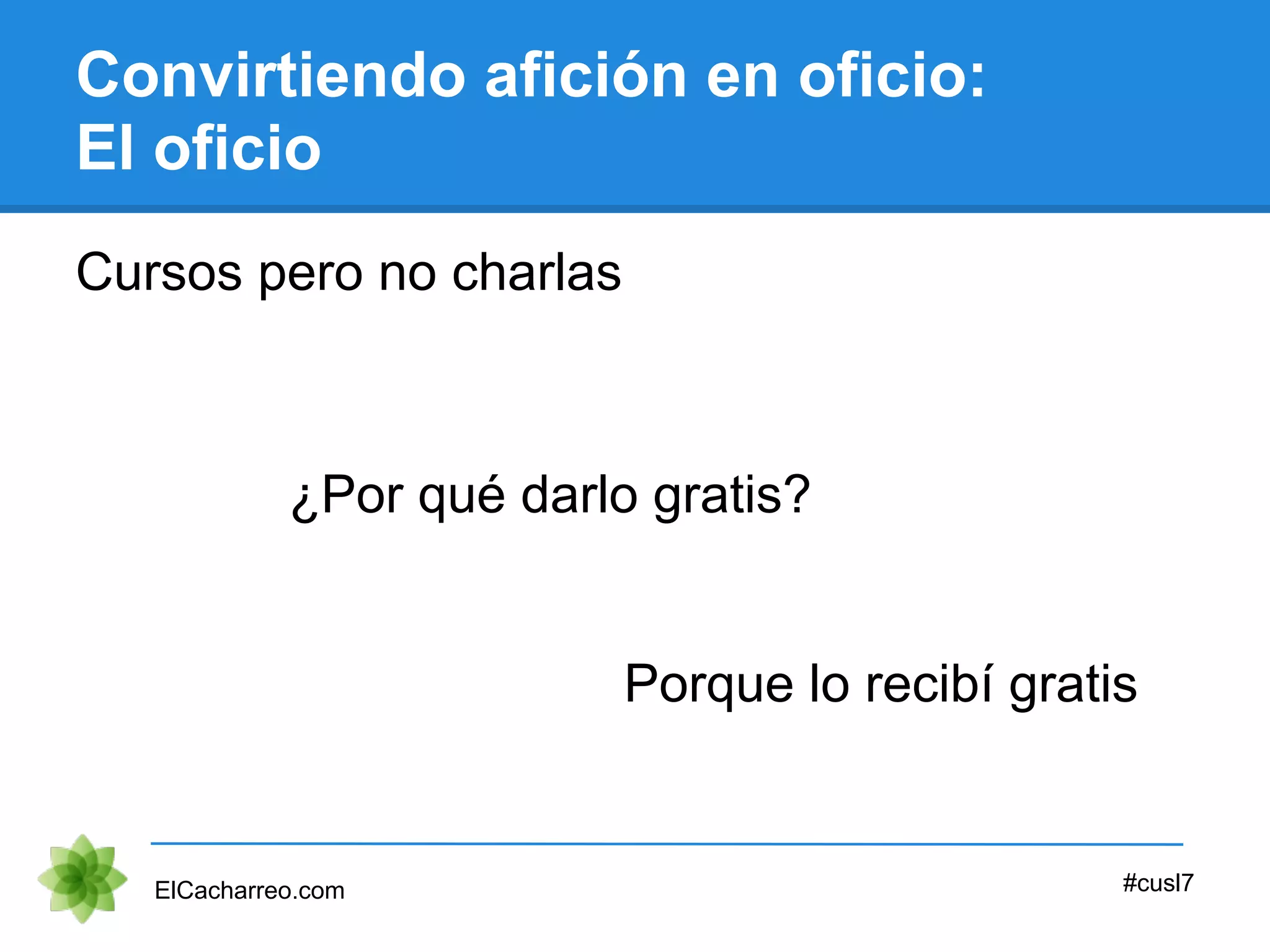 Convirtiendo afición en oficio:
El oficio

Cursos pero no charlas

¿Por qué darlo gratis?

Porque lo recibí gratis

ElCacharreo.com

#cusl7